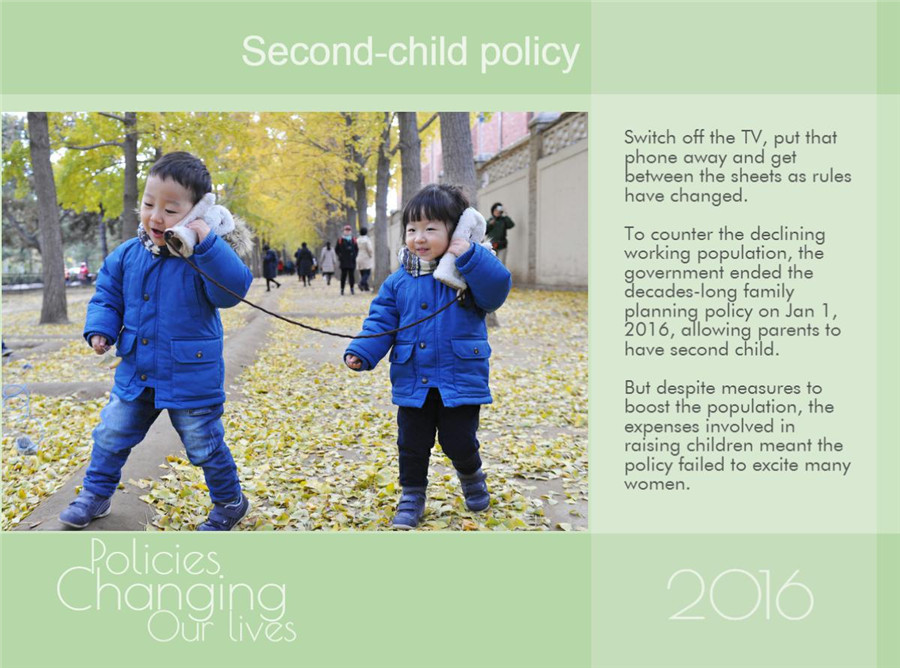 Second-child policy

Switch off the TV, put that phone away and get between the sheets as rules have changed.

To counter the declining working population, the government ended the decades-long family planning policy on Jan 1, 2016, allowing parents to have second child.

But despite measures to boost the population, the expenses involved in raising children meant the policy failed to excite many women.

Policies Changing Our lives

2016